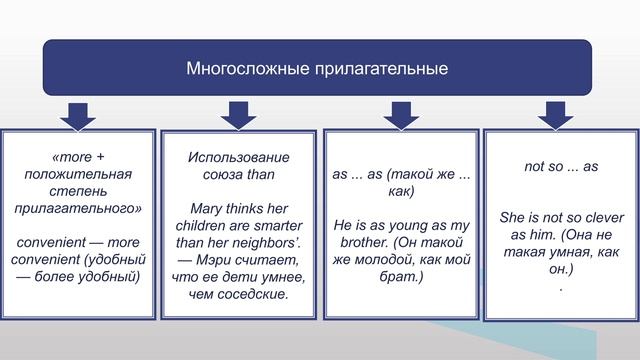 Многосложные прилагательные

«more + положительная степень прилагательного»

convenient — more convenient (удобный — более удобный)

Использование союза than

Mary thinks her children are smarter than her neighbors'. — Мэри считает, что ее дети умнее, чем соседские.

as ... as (такой же ... как)

He is as young as my brother. (Он такой же молодой, как мой брат.)

not so ... as

She is not so clever as him. (Она не такая умная, как он.)
.